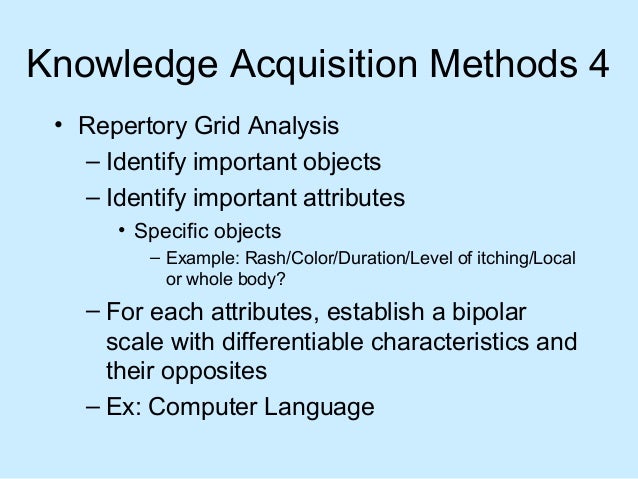 Knowledge Acquisition Methods 4

• Repertory Grid Analysis
– Identify important objects
– Identify important attributes
• Specific objects
– Example: Rash/Color/Duration/Level of itching/Local or whole body?
– For each attributes, establish a bipolar scale with differentiable characteristics and their opposites
– Ex: Computer Language